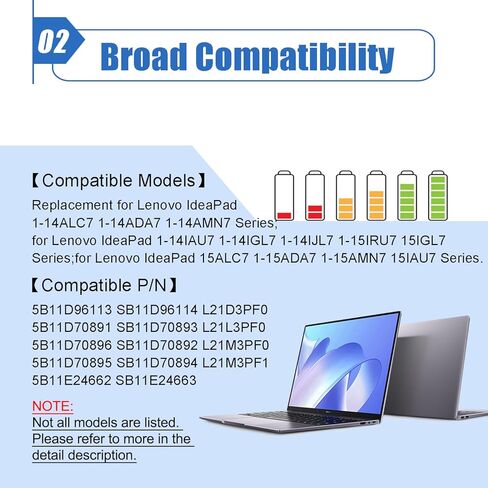 02 Broad Compatibility

【Compatible Models】
Replacement for Lenovo IdeaPad 1-14ALC7 1-14ADA7 1-14AMN7 Series; for Lenovo IdeaPad 1-14IAU7 1-14IGL7 1-14IJL7 1-15IRU7 15IGL7 Series;for Lenovo IdeaPad 15ALC7 1-15ADA7 1-15AMN7 15IAU7 Series.

【Compatible P/N】
5B11D96113 SB11D96114 L21D3PF0
5B11D70891 SB11D70893 L21L3PF0
5B11D70896 SB11D70892 L21M3PF0
5B11D70895 SB11D70894 L21M3PF1
5B11E24662 SB11E24663

NOTE:
Not all models are listed. Please refer to more in the detail description.